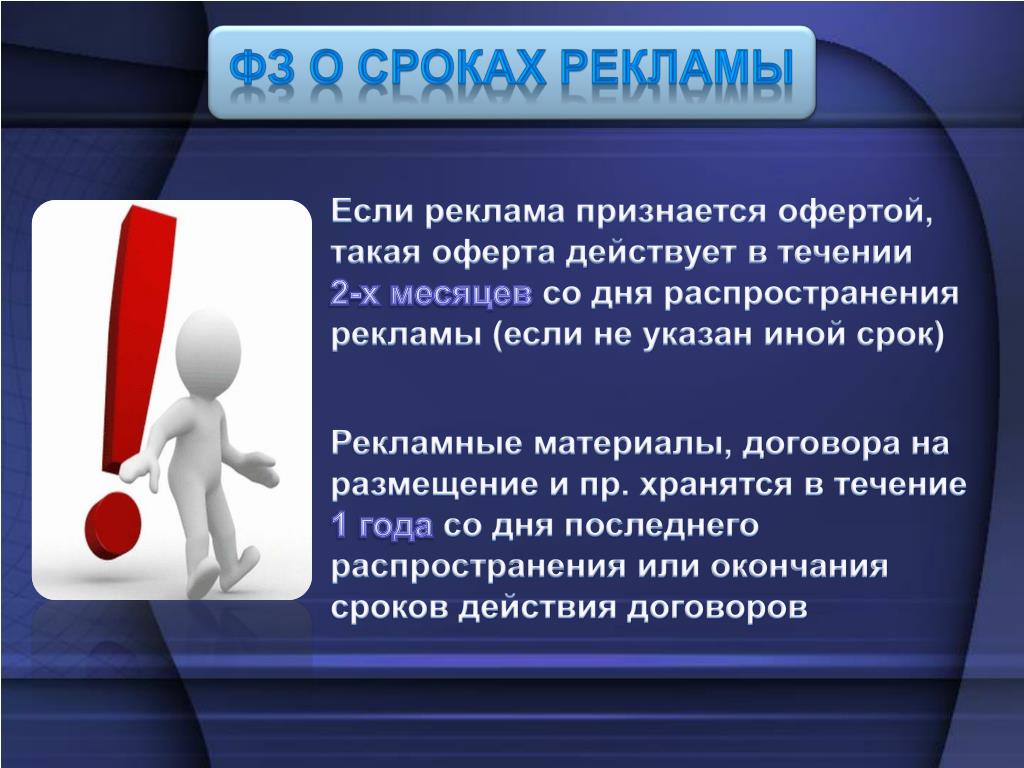 ФЗ О СРОКАХ РЕКЛАМЫ

Если реклама признается офертой, такая оферта действует в течении 2-х месяцев со дня распространения рекламы (если не указан иной срок)

Рекламные материалы, договора на размещение и пр. хранятся в течение 1 года со дня последнего распространения или окончания сроков действия договоров